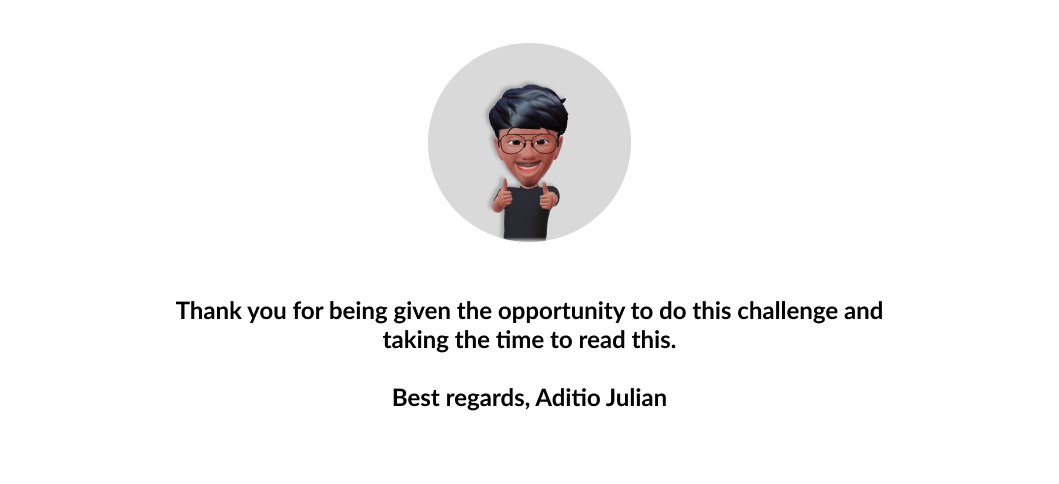 Thank you for being given the opportunity to do this challenge and taking the time to read this.

Best regards, Aditio Julian